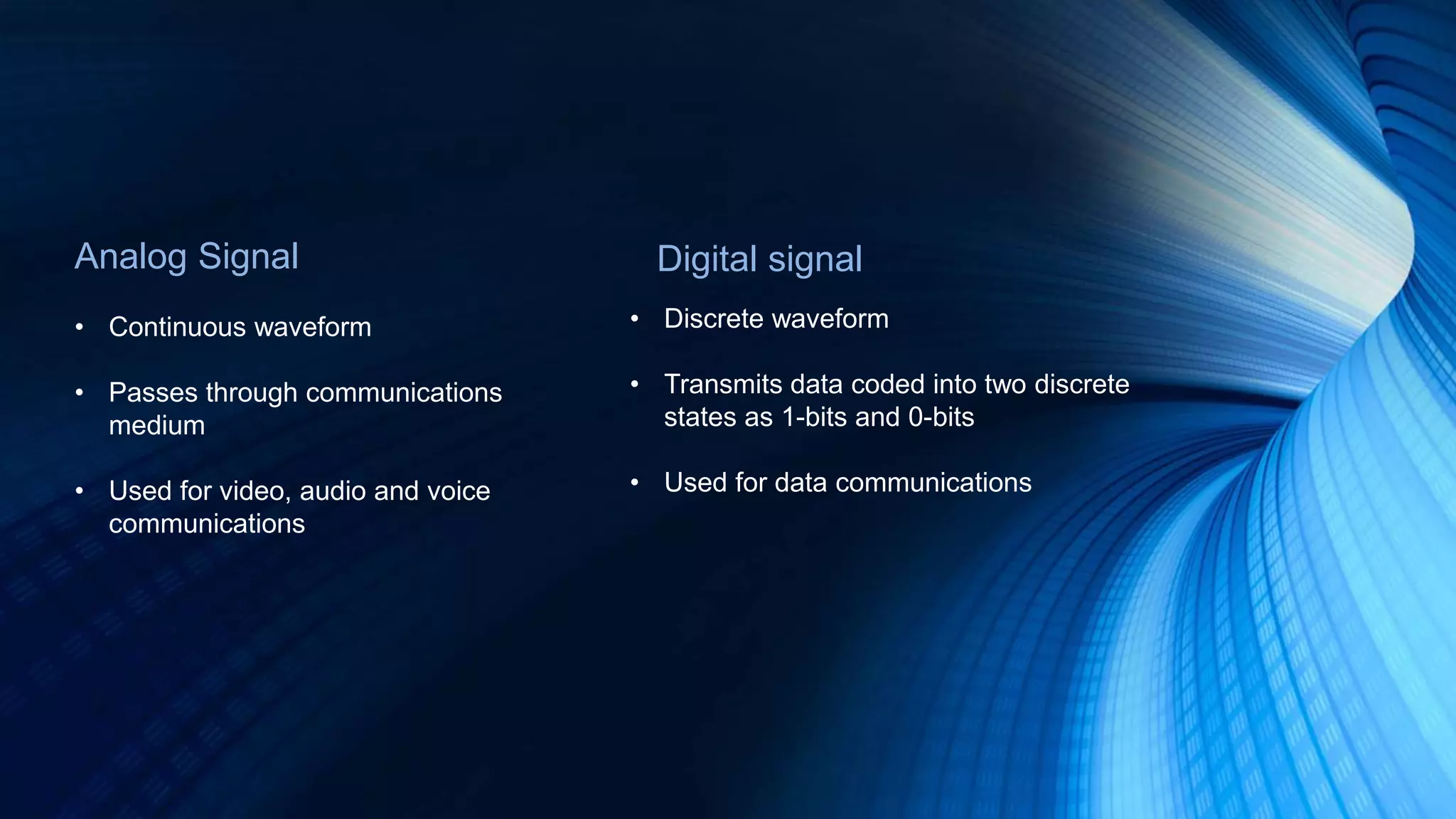 Analog Signal

• Continuous waveform

• Passes through communications medium

• Used for video, audio and voice communications

Digital signal

• Discrete waveform

• Transmits data coded into two discrete states as 1-bits and 0-bits

• Used for data communications